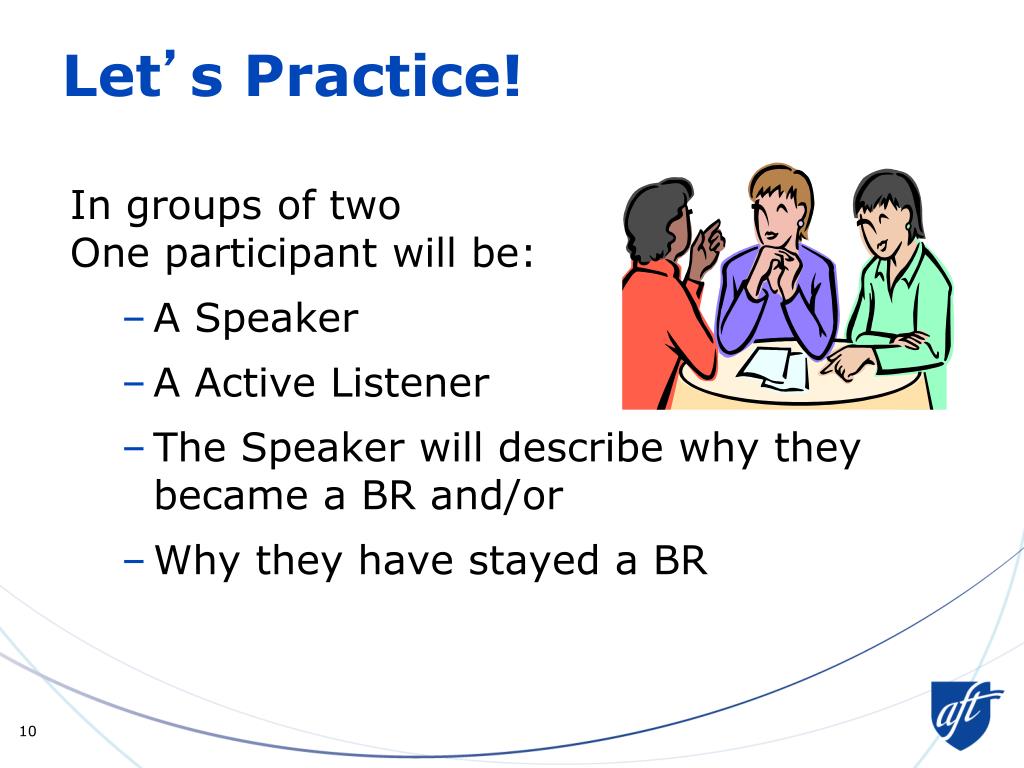 Let's Practice!

In groups of two
One participant will be:

– A Speaker

– A Active Listener

– The Speaker will describe why they became a BR and/or

– Why they have stayed a BR

10

aft